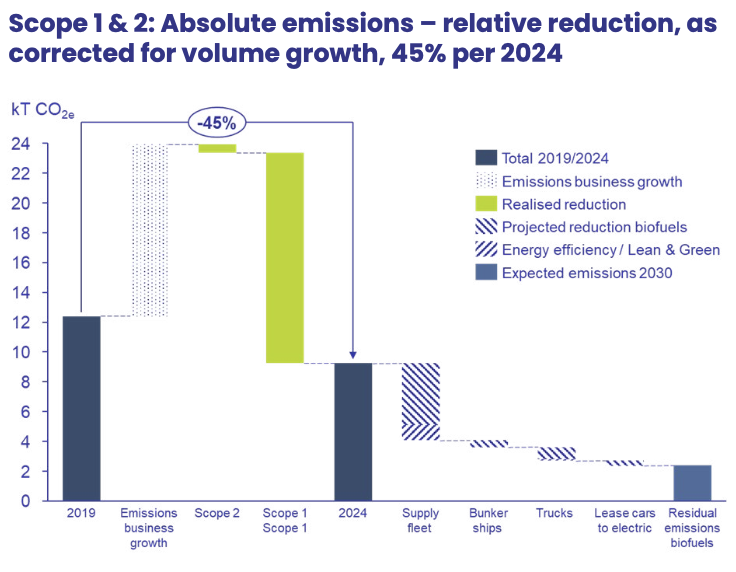 Scope 1 & 2: Absolute emissions – relative reduction, as corrected for volume growth, 45% per 2024

kT $CO_{2e}$

-45%

24
22
20
18
16
14
12
10
8
6
4
2
0

Total 2019/2024
Emissions business growth
Realised reduction
Projected reduction biofuels
Energy efficiency / Lean & Green
Expected emissions 2030

2019
Emissions business growth
Scope 2
Scope 1 Scope 1
2024
Supply fleet
Bunker ships
Trucks
Lease cars to electric
Residual emissions biofuels